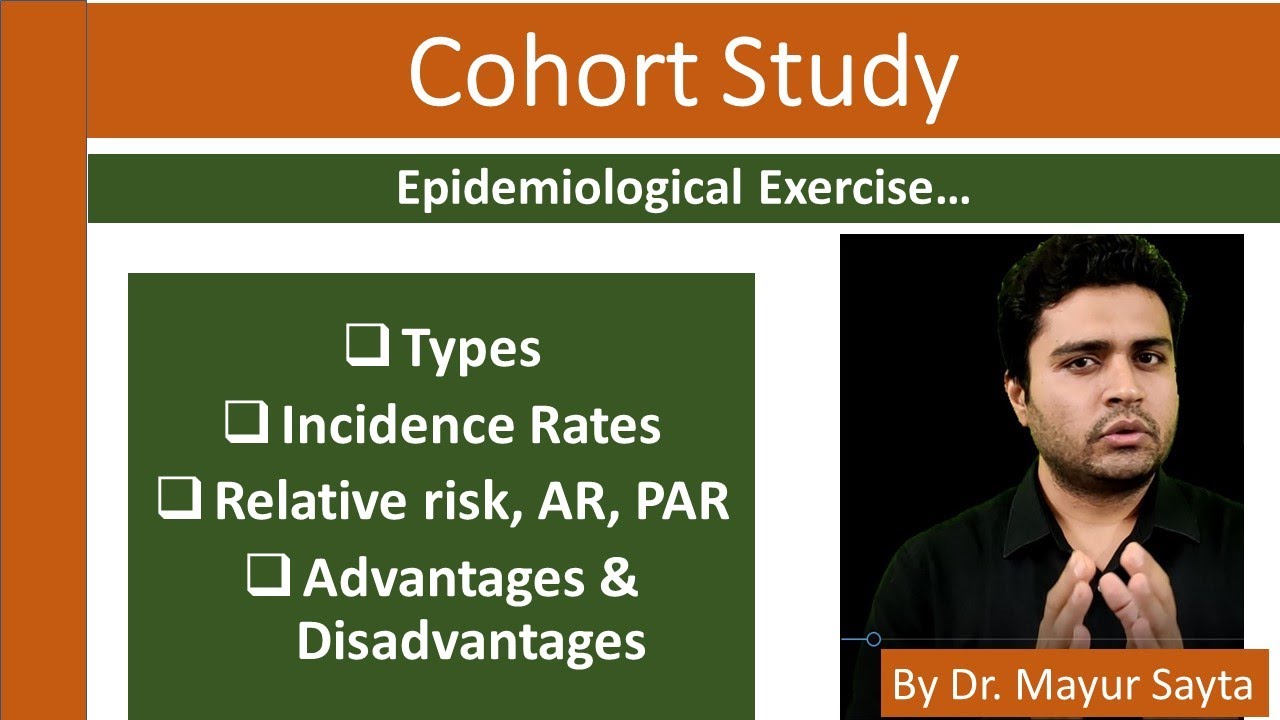 Cohort Study

Epidemiological Exercise…

❑ Types
❑ Incidence Rates
❑ Relative risk, AR, PAR
❑ Advantages & Disadvantages

By Dr. Mayur Sayta